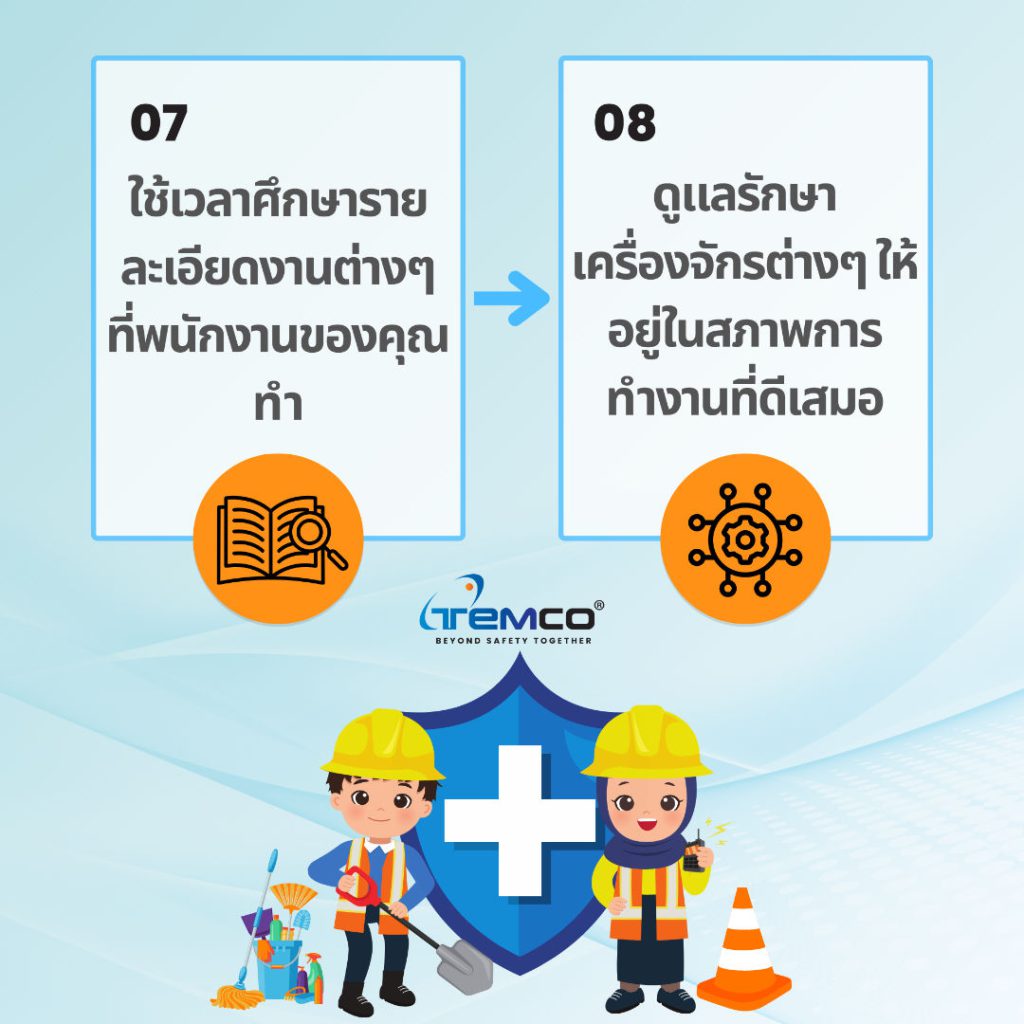 07

ใช้เวลาศึกษารายละเอียดงานต่างๆ ที่พนักงานของคุณทำ

08

ดูแลรักษาเครื่องจักรต่างๆ ให้อยู่ในสภาพการทำงานที่ดีเสมอ

TEMCO®
BEYOND SAFETY TOGETHER